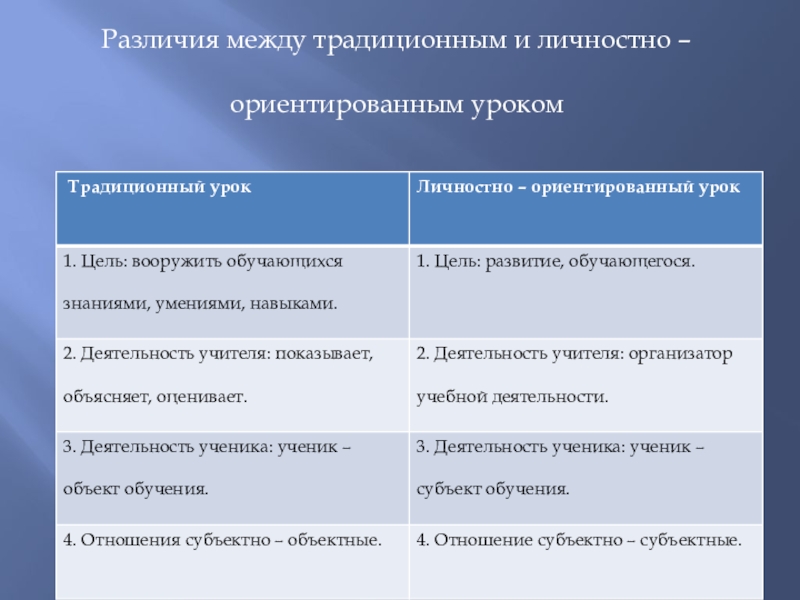 Различия между традиционным и личностно – ориентированным уроком

| Традиционный урок | Личностно – ориентированный урок |
|---|---|
| 1. Цель: вооружить обучающихся знаниями, умениями, навыками. | 1. Цель: развитие, обучающегося. |
| 2. Деятельность учителя: показывает, объясняет, оценивает. | 2. Деятельность учителя: организатор учебной деятельности. |
| 3. Деятельность ученика: ученик – объект обучения. | 3. Деятельность ученика: ученик – субъект обучения. |
| 4. Отношения субъектно – объектные. | 4. Отношение субъектно – субъектные. |